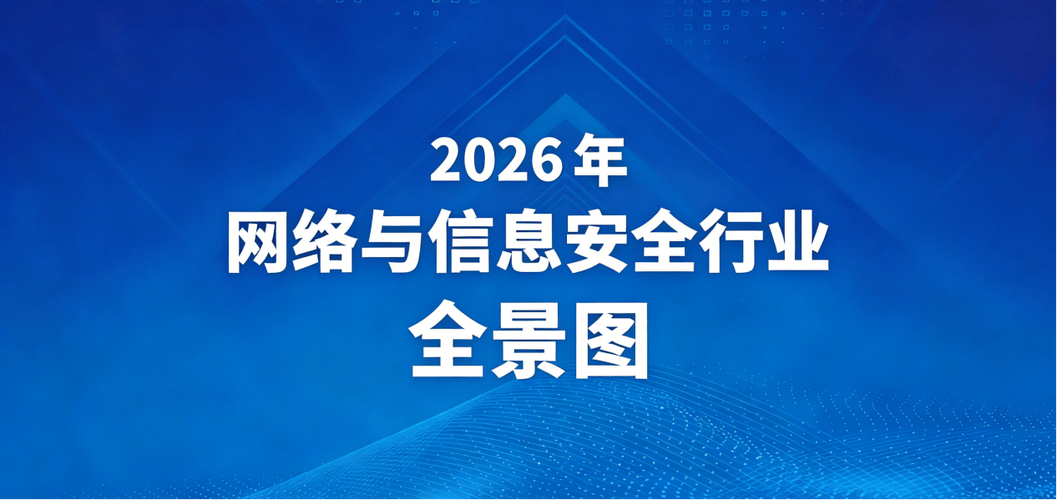 2026年
网络与信息安全行业
全景图